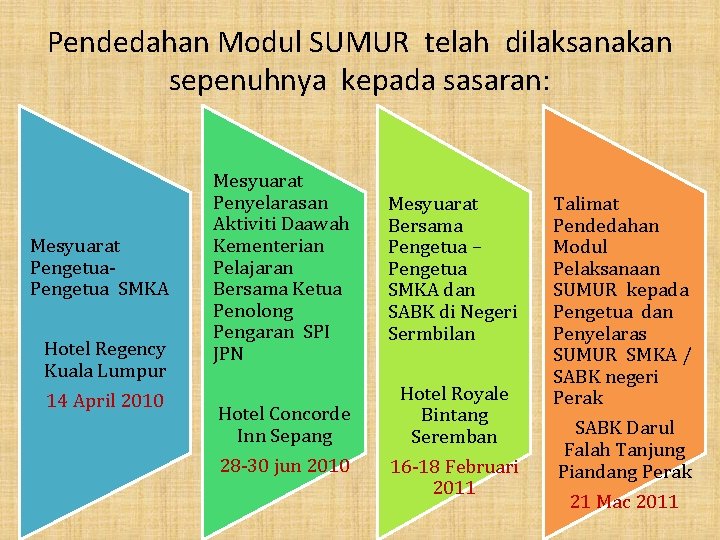 Pendedahan Modul SUMUR telah dilaksanakan sepenuhnya kepada sasaran:

Mesyuarat Pengetua-Pengetua SMKA

Hotel Regency Kuala Lumpur

14 April 2010

Mesyuarat Penyelarasan Aktiviti Daawah Kementerian Pelajaran Bersama Ketua Penolong Pengaran SPI JPN

Hotel Concorde Inn Sepang

28-30 jun 2010

Mesyuarat Bersama Pengetua – Pengetua SMKA dan SABK di Negeri Sermbilan

Hotel Royale Bintang Seremban

16-18 Februari 2011

Talimat Pendedahan Modul Pelaksanaan SUMUR kepada Pengetua dan Penyelaras SUMUR SMKA / SABK negeri Perak

SABK Darul Falah Tanjung Piandang Perak

21 Mac 2011